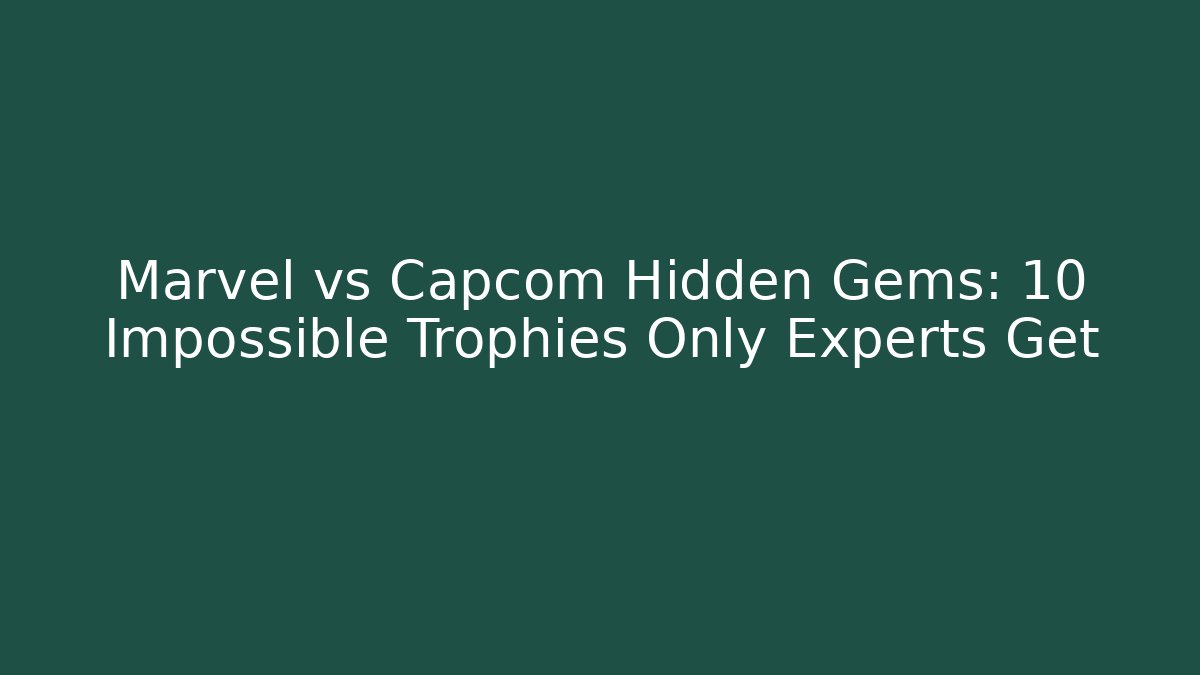 Marvel vs Capcom Hidden Gems: 10 Impossible Trophies Only Experts Get